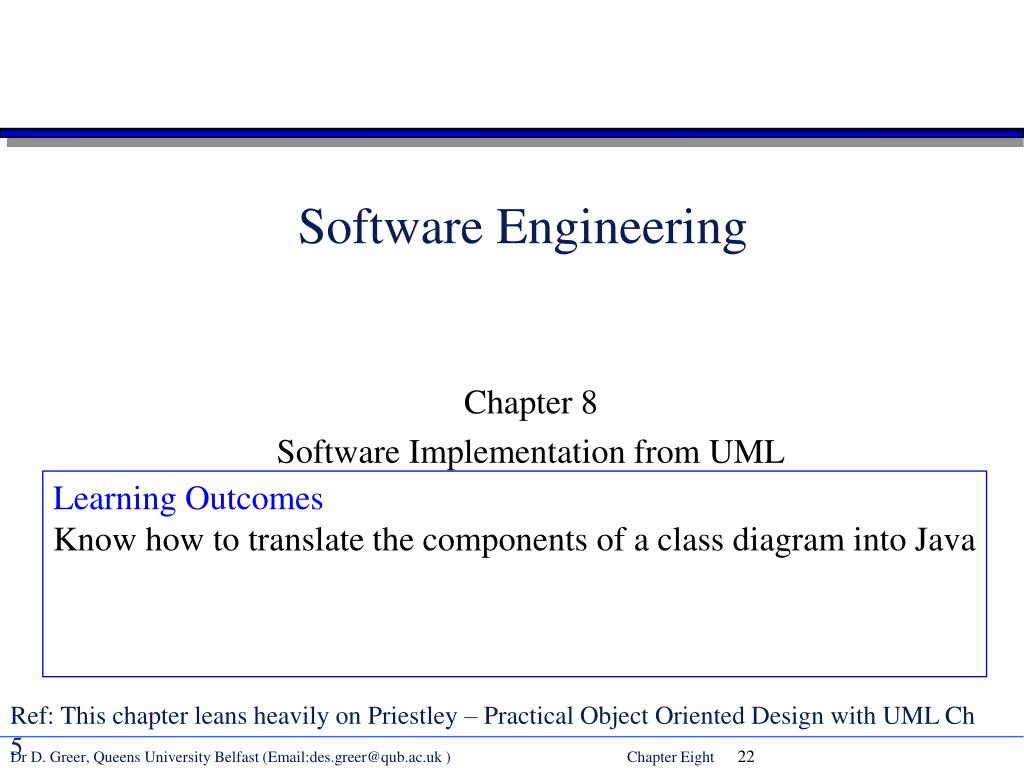 Software Engineering

Chapter 8

Software Implementation from UML

Learning Outcomes

Know how to translate the components of a class diagram into Java

Ref: This chapter leans heavily on Priestley – Practical Object Oriented Design with UML Ch 5

Dr D. Greer, Queens University Belfast (Email:des.greer@qub.ac.uk )

Chapter Eight 22